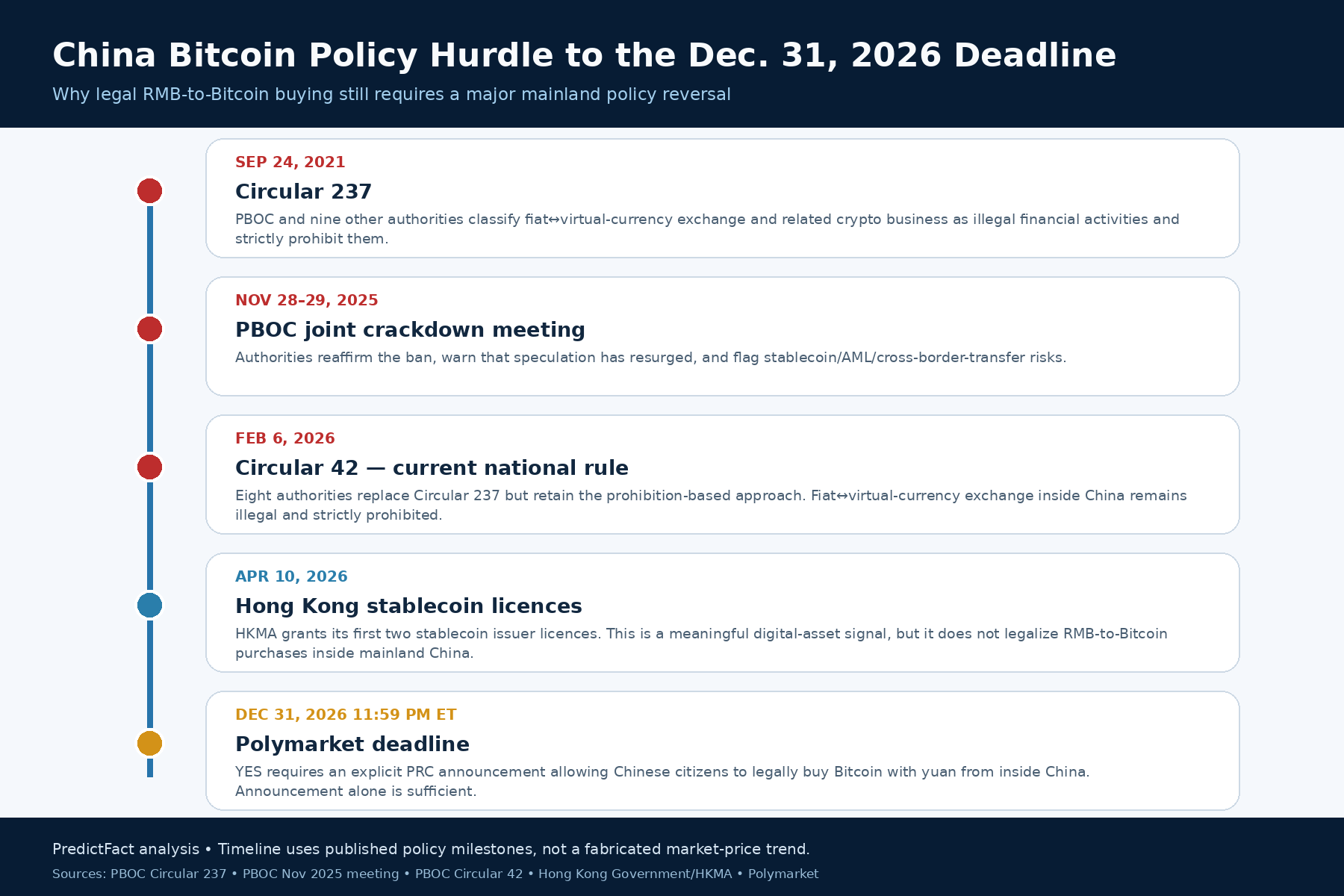 China Bitcoin Policy Hurdle to the Dec. 31, 2026 Deadline

Why legal RMB-to-Bitcoin buying still requires a major mainland policy reversal

SEP 24, 2021

Circular 237

PBOC and nine other authorities classify fiat↔virtual-currency exchange and related crypto business as illegal financial activities and strictly prohibit them.

NOV 28–29, 2025

PBOC joint crackdown meeting

Authorities reaffirm the ban, warn that speculation has resurged, and flag stablecoin/AML/cross-border-transfer risks.

FEB 6, 2026

Circular 42 — current national rule

Eight authorities replace Circular 237 but retain the prohibition-based approach. Fiat↔virtual-currency exchange inside China remains illegal and strictly prohibited.

APR 10, 2026

Hong Kong stablecoin licences

HKMA grants its first two stablecoin issuer licences. This is a meaningful digital-asset signal, but it does not legalize RMB-to-Bitcoin purchases inside mainland China.

DEC 31, 2026 11:59 PM ET

Polymarket deadline

YES requires an explicit PRC announcement allowing Chinese citizens to legally buy Bitcoin with yuan from inside China. Announcement alone is sufficient.

PredictFact analysis • Timeline uses published policy milestones, not a fabricated market-price trend.

Sources: PBOC Circular 237 • PBOC Nov 2025 meeting • PBOC Circular 42 • Hong Kong Government/HKMA • Polymarket